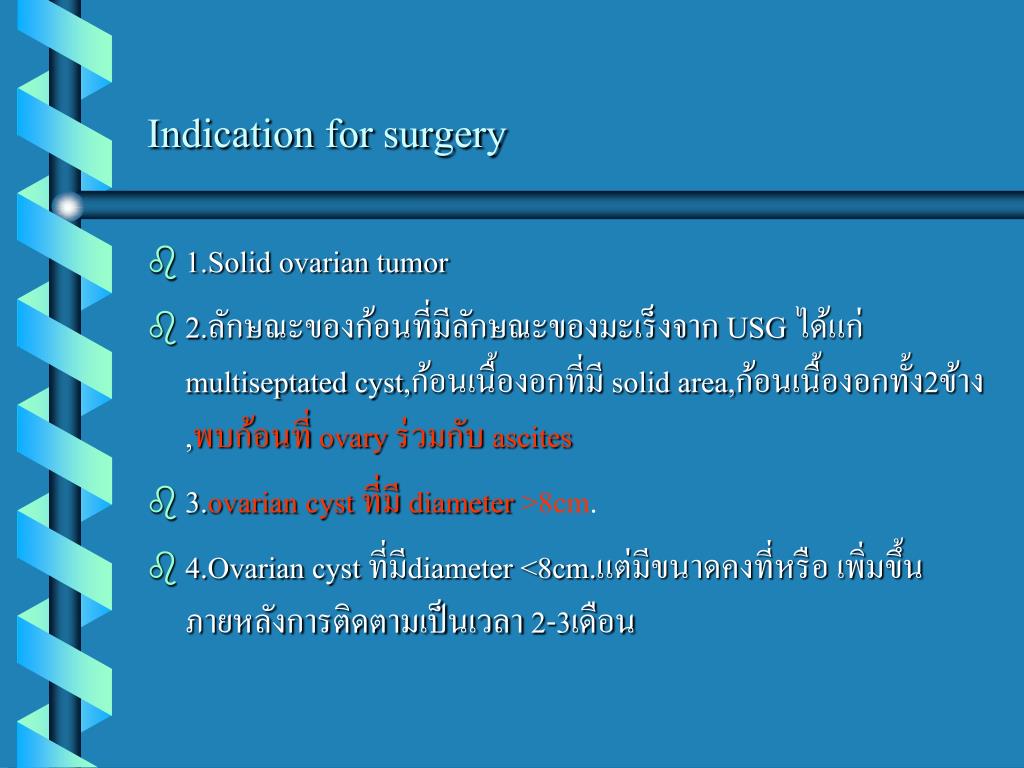 Indication for surgery

1.Solid ovarian tumor

2.ลักษณะของก้อนที่มีลักษณะของมะเร็งจาก USG ได้แก่ multiseptated cyst,ก้อนเนื้องอกที่มี solid area,ก้อนเนื้องอกทั้ง2ข้าง ,พบก้อนที่ ovary ร่วมกับ ascites

3.ovarian cyst ที่มี diameter >8cm.

4.Ovarian cyst ที่มีdiameter <8cm.แต่มีขนาดคงที่หรือ เพิ่มขึ้น ภายหลังการติดตามเป็นเวลา 2-3เดือน